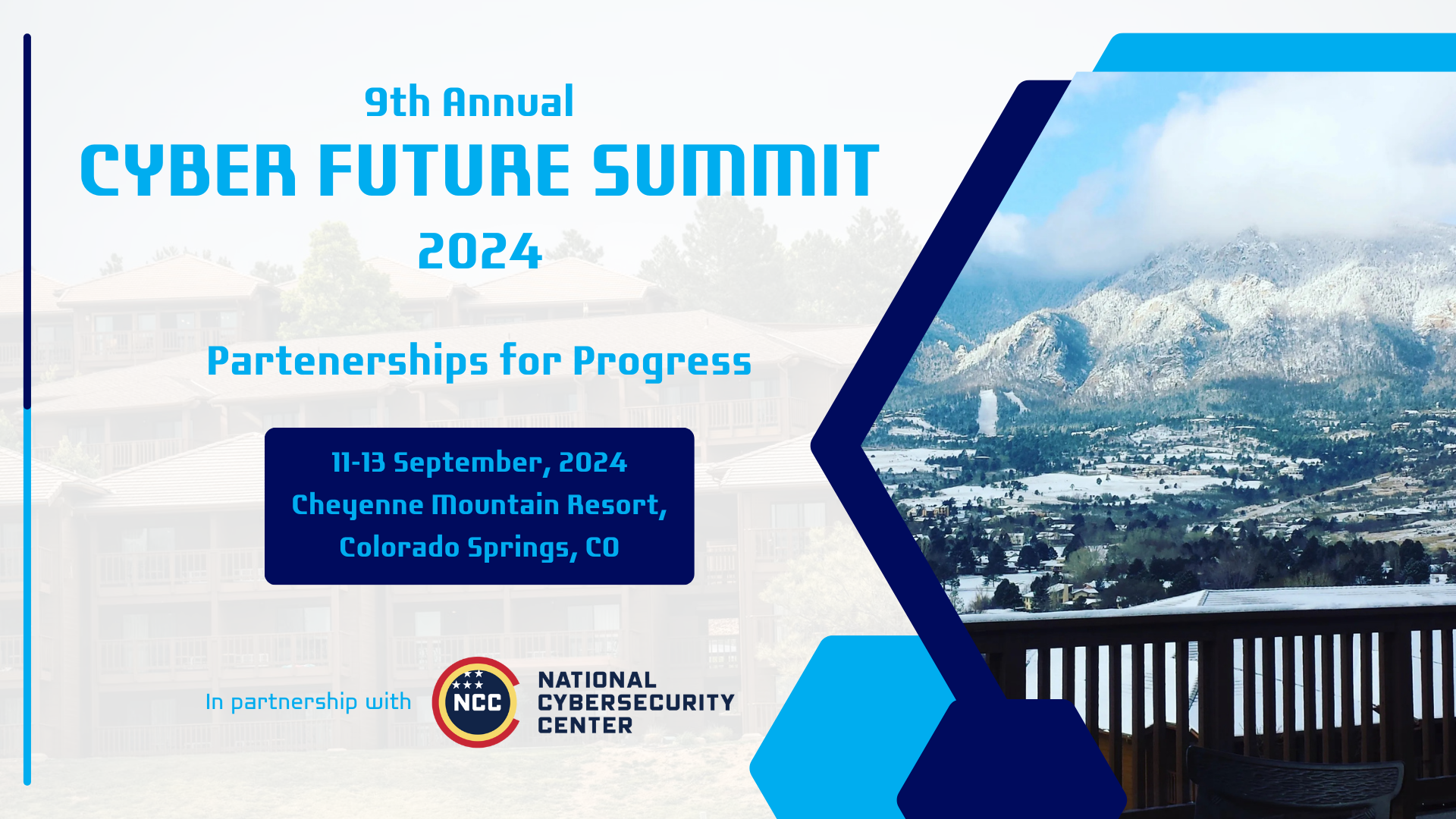 9th Annual
CYBER FUTURE SUMMIT
2024

Partenerships for Progress

11-13 September, 2024
Cheyenne Mountain Resort,
Colorado Springs, CO

In partnership with

NCC

NATIONAL
CYBERSECURITY
CENTER